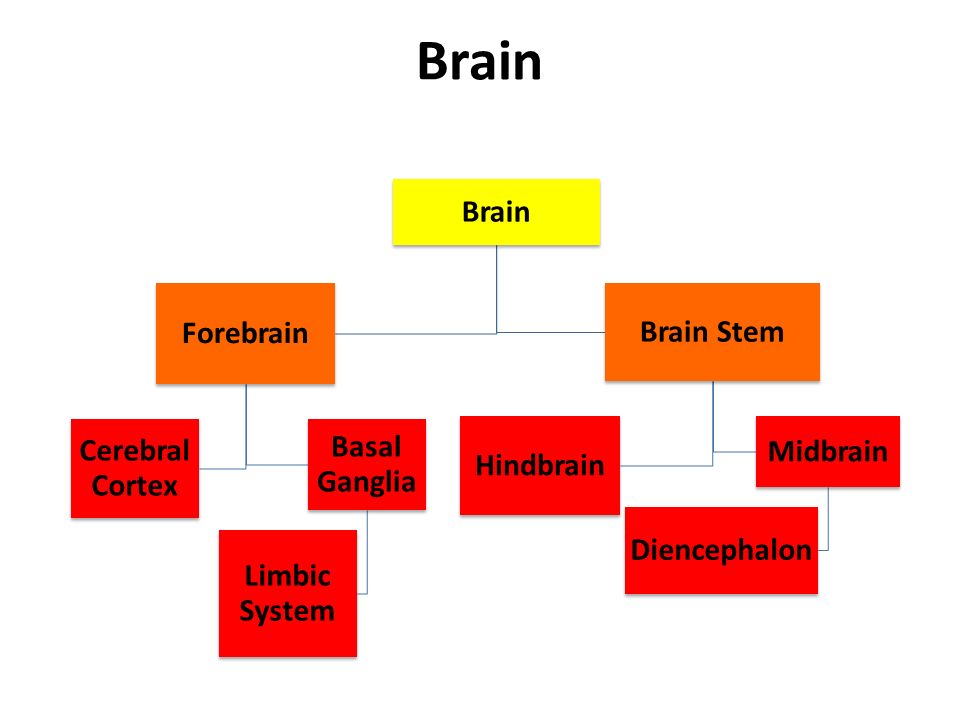 Brain

Brain

Forebrain

Brain Stem

Cerebral Cortex

Basal Ganglia

Hindbrain

Midbrain

Limbic System

Diencephalon